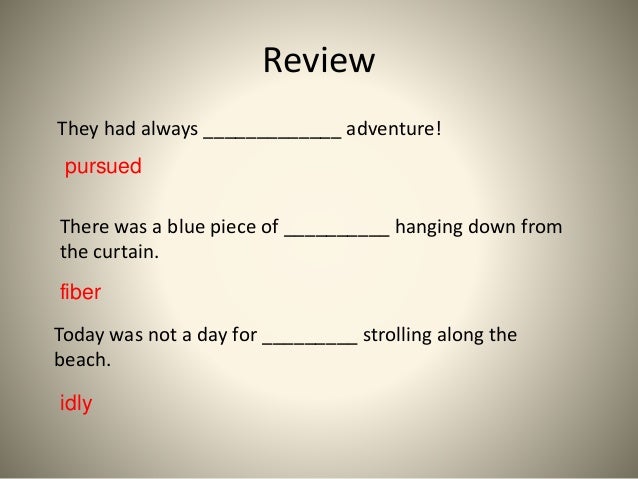 Review

They had always _____________ adventure!

pursued

There was a blue piece of __________ hanging down from the curtain.

fiber

Today was not a day for _________ strolling along the beach.

idly